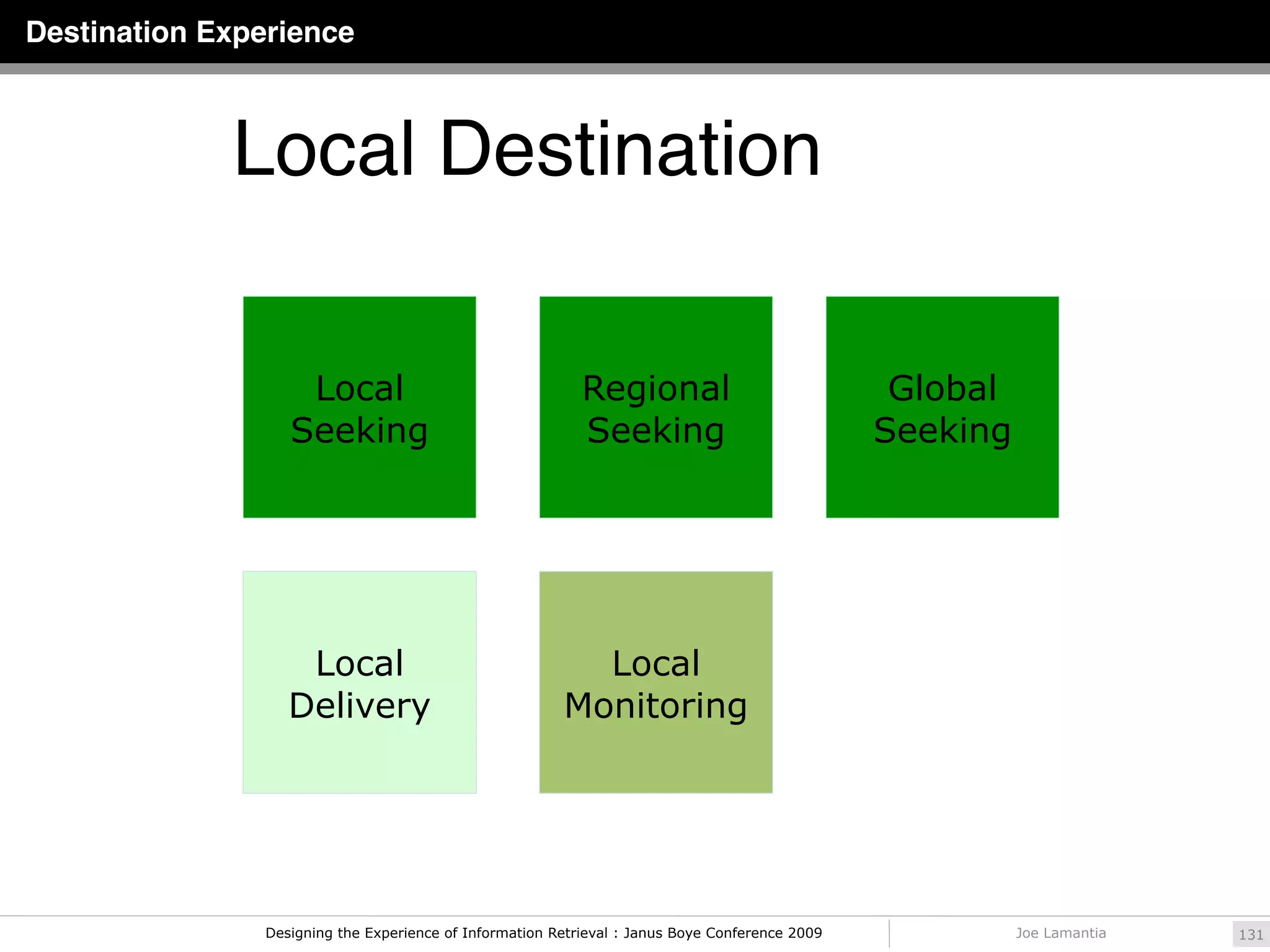 Destination Experience

Local Destination

Local Seeking

Regional Seeking

Global Seeking

Local Delivery

Local Monitoring

Designing the Experience of Information Retrieval : Janus Boye Conference 2009

Joe Lamantia

131